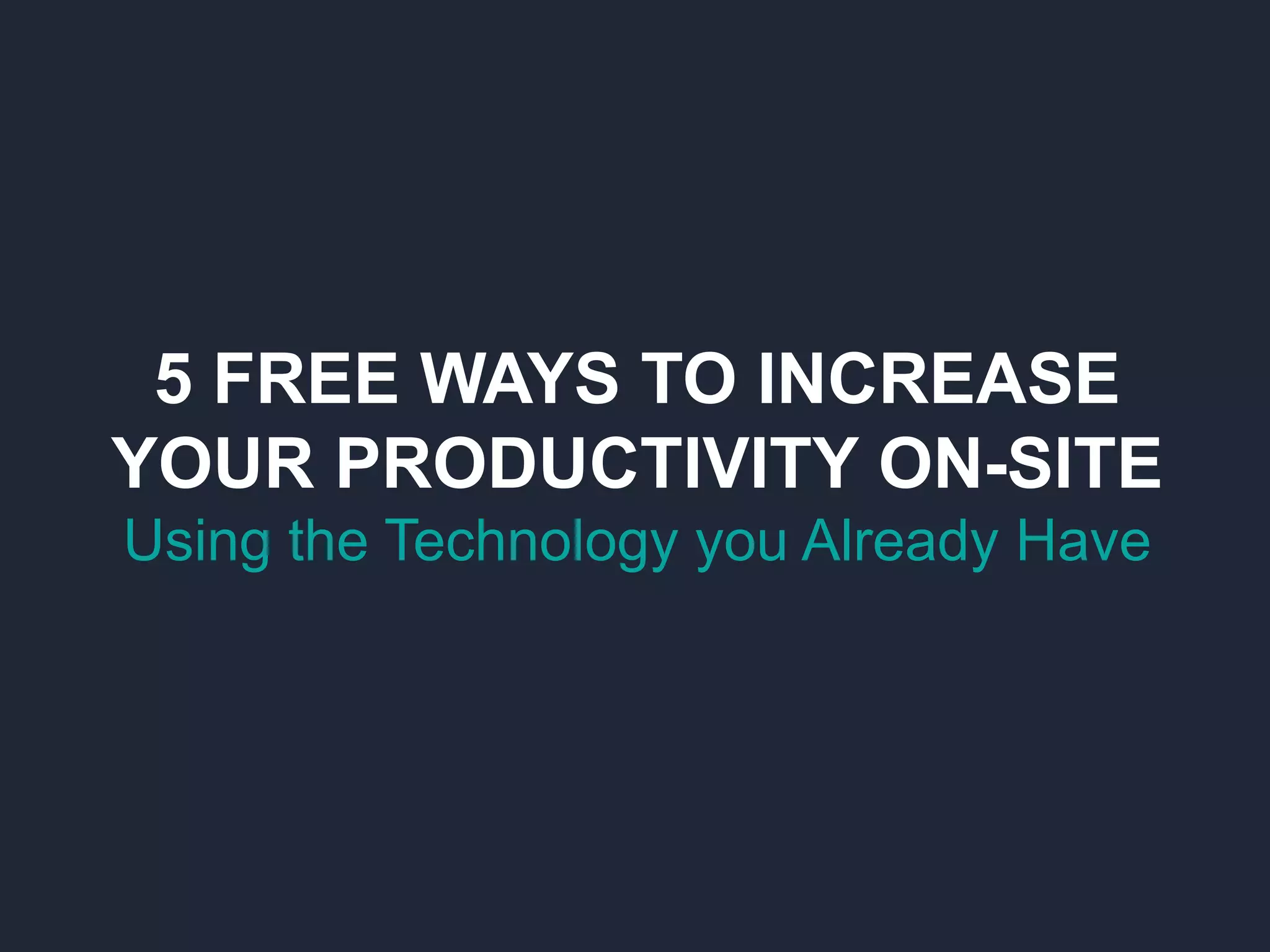 5 FREE WAYS TO INCREASE YOUR PRODUCTIVITY ON-SITE
Using the Technology you Already Have